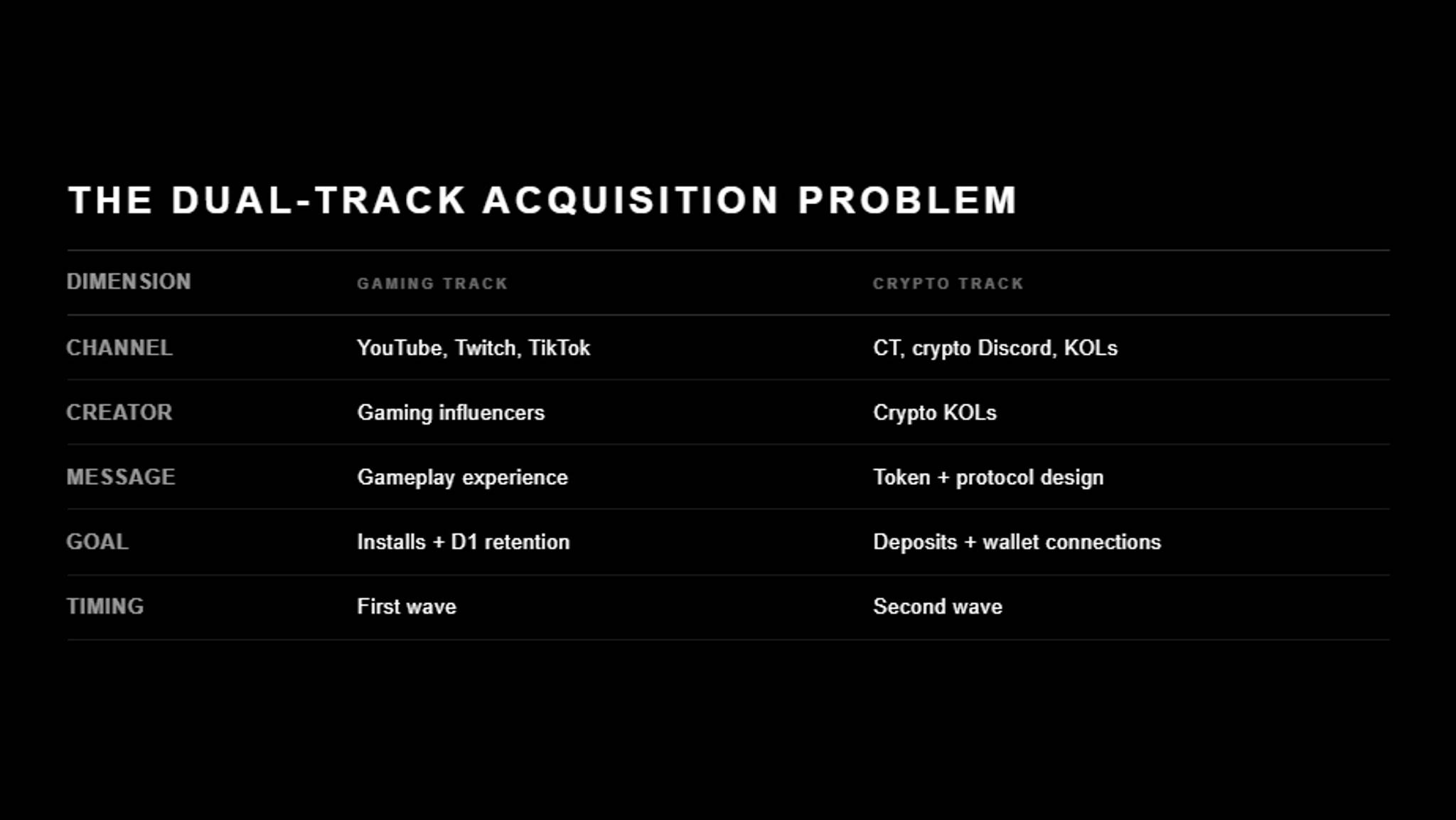 THE DUAL-TRACK ACQUISITION PROBLEM

| DIMENSION | GAMING TRACK | CRYPTO TRACK |
|---|---|---|
| CHANNEL | YouTube, Twitch, TikTok | CT, crypto Discord, KOLs |
| CREATOR | Gaming influencers | Crypto KOLs |
| MESSAGE | Gameplay experience | Token + protocol design |
| GOAL | Installs + D1 retention | Deposits + wallet connections |
| TIMING | First wave | Second wave |